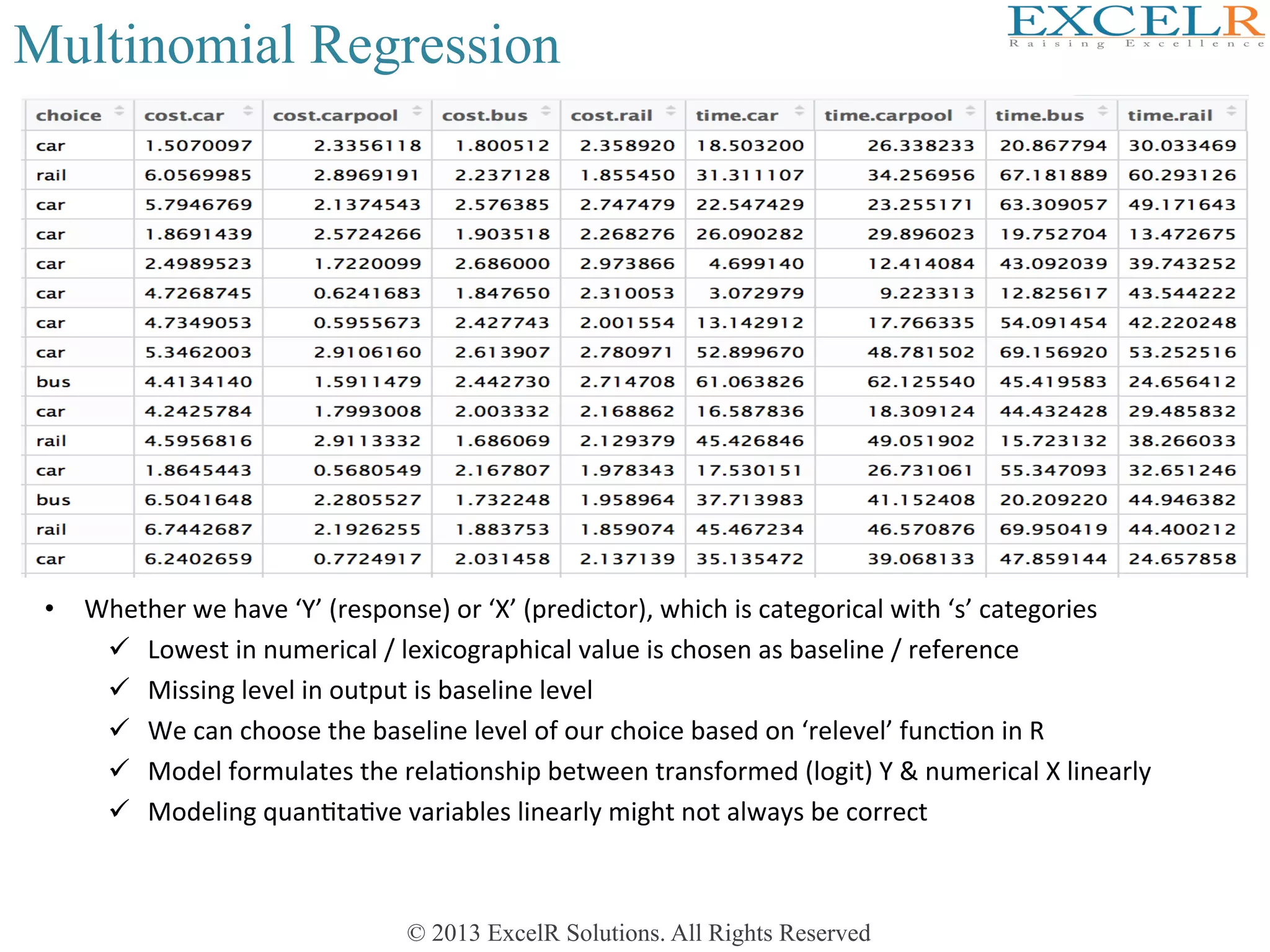 Multinomial Regression

EXCELR
Raising Excellence

| choice | cost.car | cost.carpool | cost.bus | cost.rail | time.car | time.carpool | time.bus | time.rail |
|---|---|---|---|---|---|---|---|---|
| car | 1.5070097 | 2.3356118 | 1.800512 | 2.358920 | 18.503200 | 26.338233 | 20.867794 | 30.033469 |
| rail | 6.0569985 | 2.8969191 | 2.237128 | 1.855450 | 31.311107 | 34.256956 | 67.181889 | 60.293126 |
| car | 5.7946769 | 2.1374543 | 2.576385 | 2.747479 | 22.547429 | 23.255171 | 63.309057 | 49.171643 |
| car | 1.8691439 | 2.5724266 | 1.903518 | 2.268276 | 26.090282 | 29.896023 | 19.752704 | 13.472675 |
| car | 2.4989523 | 1.7220099 | 2.686000 | 2.973866 | 4.699140 | 12.414084 | 43.092039 | 39.743252 |
| car | 4.7268745 | 0.6241683 | 1.847650 | 2.310053 | 3.072979 | 9.223313 | 12.825617 | 43.544222 |
| car | 4.7349053 | 0.5955673 | 2.427743 | 2.001554 | 13.142912 | 17.766335 | 54.091454 | 42.220248 |
| car | 5.3462003 | 2.9106160 | 2.613907 | 2.780971 | 52.899670 | 48.781502 | 69.156920 | 53.252516 |
| bus | 4.4134140 | 1.5911479 | 2.442730 | 2.714708 | 61.063826 | 62.125540 | 45.419583 | 24.656412 |
| car | 4.2425784 | 1.7993008 | 2.003332 | 2.168862 | 16.587836 | 18.309124 | 44.432428 | 29.485832 |
| rail | 4.5956816 | 2.9113332 | 1.686069 | 2.129379 | 45.426846 | 49.051902 | 15.723132 | 38.266033 |
| car | 1.8645443 | 0.5680549 | 2.167807 | 1.978343 | 17.530151 | 26.731061 | 55.347093 | 32.651246 |
| bus | 6.5041648 | 2.2805527 | 1.732248 | 1.958964 | 37.713983 | 41.152408 | 20.209220 | 44.946382 |
| rail | 6.7442687 | 2.1926255 | 1.883753 | 1.859074 | 45.467234 | 46.570876 | 69.950419 | 44.400212 |
| car | 6.2402659 | 0.7724917 | 2.031458 | 2.137139 | 35.135472 | 39.068133 | 47.859144 | 24.657858 |

• Whether we have ‘Y’ (response) or ‘X’ (predictor), which is categorical with ‘s’ categories
✓ Lowest in numerical / lexicographical value is chosen as baseline / reference
✓ Missing level in output is baseline level
✓ We can choose the baseline level of our choice based on ‘relevel’ function in R
✓ Model formulates the relationship between transformed (logit) Y & numerical X linearly
✓ Modeling quantitative variables linearly might not always be correct

© 2013 ExcelR Solutions. All Rights Reserved